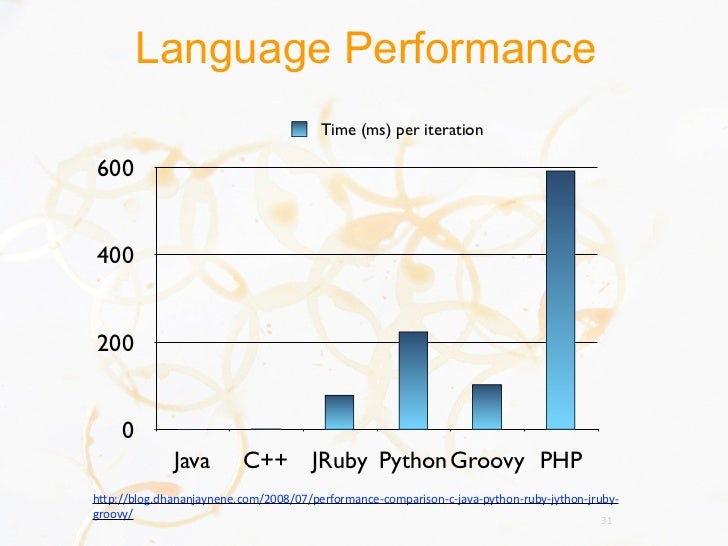 Language Performance

Time (ms) per iteration

600
400
200
0

Java C++ JRuby Python Groovy PHP

http://blog.dhananjaynene.com/2008/07/performance-comparison-c-java-python-ruby-jython-jruby-groovy/

31